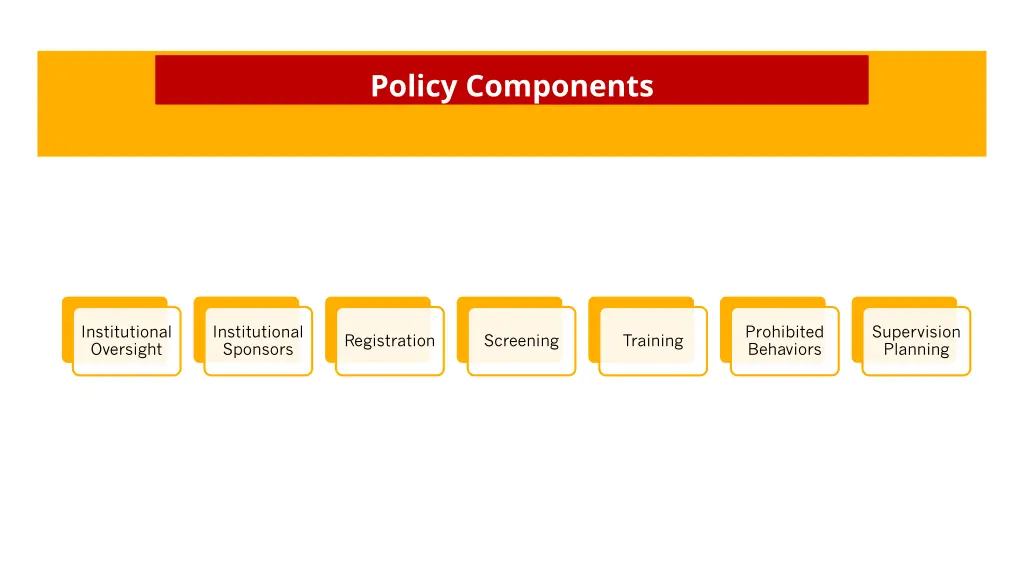 Policy Components

Institutional Oversight

Institutional Sponsors

Registration

Screening

Training

Prohibited Behaviors

Supervision Planning